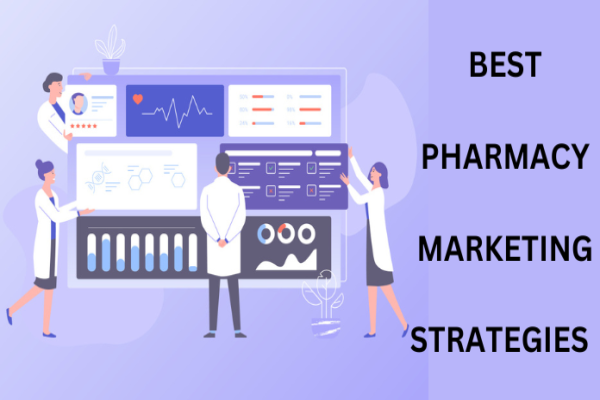 BEST

PHARMACY

MARKETING

STRATEGIES